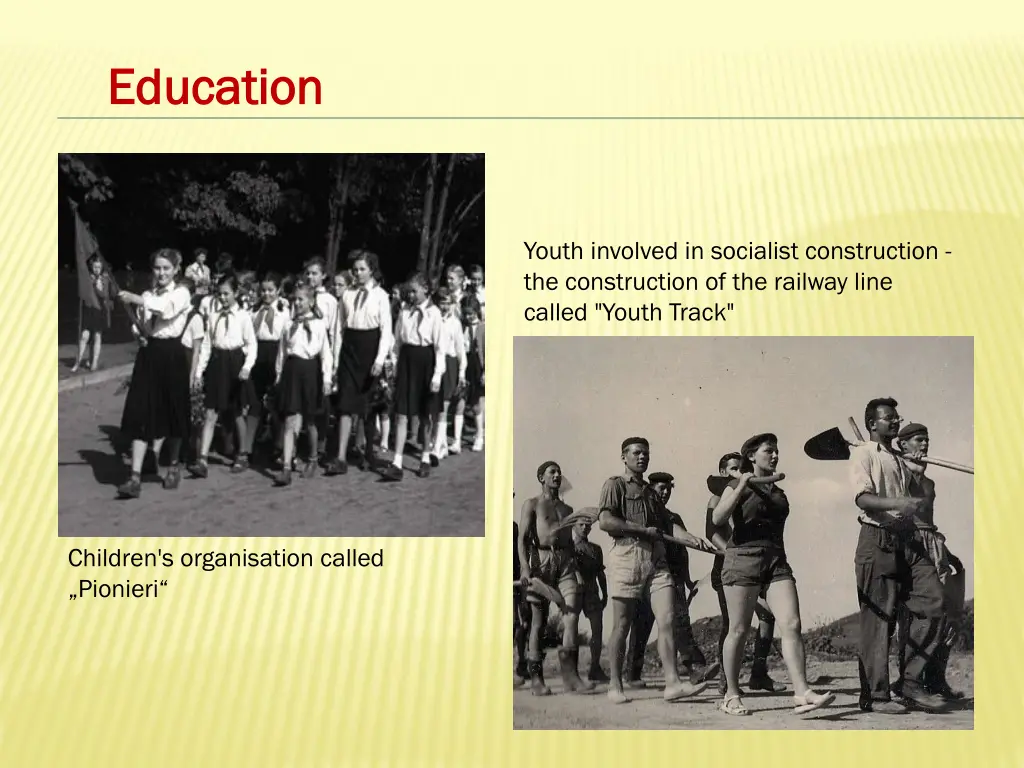 Education

Youth involved in socialist construction - the construction of the railway line called "Youth Track"

Children's organisation called „Pionieri“